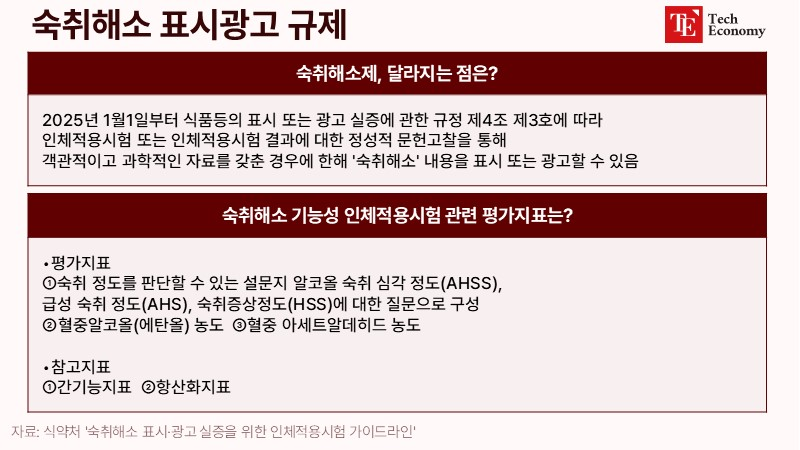 숙취해소 표시광고 규제

TE Tech Economy

숙취해소제, 달라지는 점은?

2025년 1월1일부터 식품등의 표시 또는 광고 실증에 관한 규정 제4조 제3호에 따라 인체적용시험 또는 인체적용시험 결과에 대한 정성적 문헌고찰을 통해 객관적이고 과학적인 자료를 갖춘 경우에 한해 '숙취해소' 내용을 표시 또는 광고할 수 있음

숙취해소 기능성 인체적용시험 관련 평가지표는?

•평가지표
①숙취 정도를 판단할 수 있는 설문지 알코올 숙취 심각 정도(AHSS), 급성 숙취 정도(AHS), 숙취증상정도(HSS)에 대한 질문으로 구성
②혈중알코올(에탄올) 농도 ③혈중 아세트알데히드 농도

•참고지표
①간기능지표 ②항산화지표

자료: 식약처 '숙취해소 표시·광고 실증을 위한 인체적용시험 가이드라인'